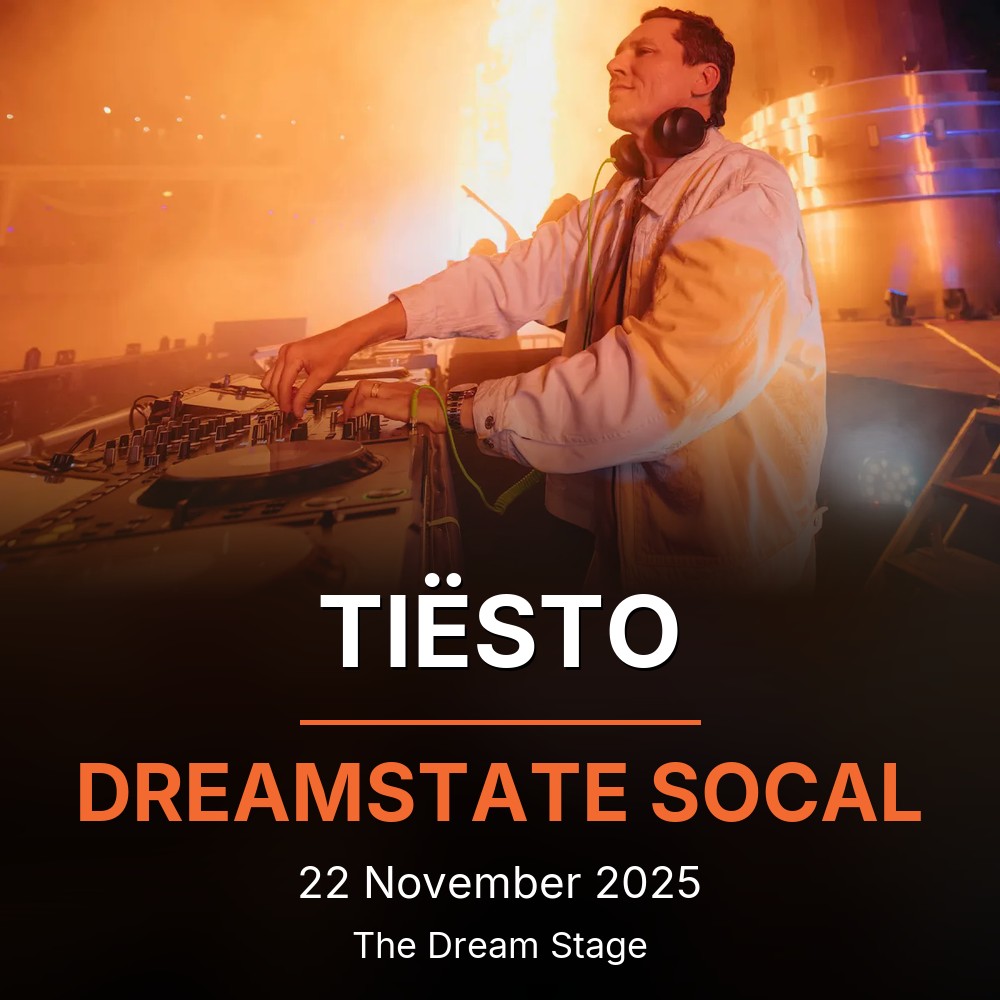 TIËSTO

DREAMSTATE SOCAL

22 November 2025

The Dream Stage